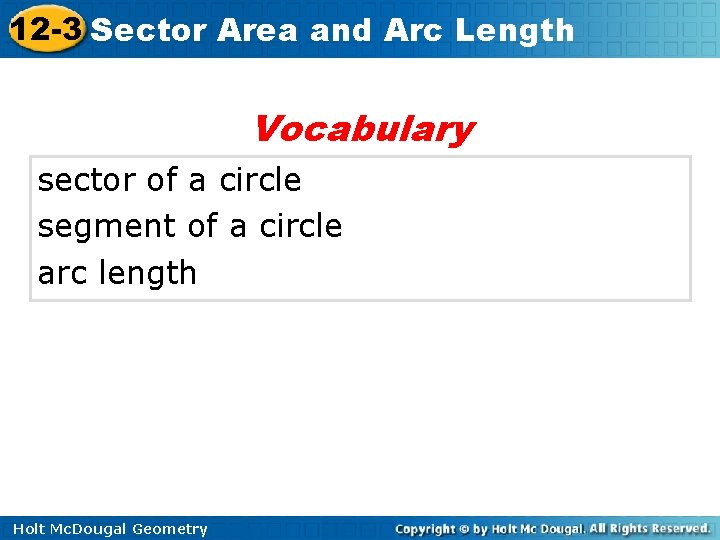 12-3 Sector Area and Arc Length

Vocabulary

sector of a circle
segment of a circle
arc length

Holt McDougal Geometry

Copyright © by Holt Mc Dougal. All Rights Reserved.